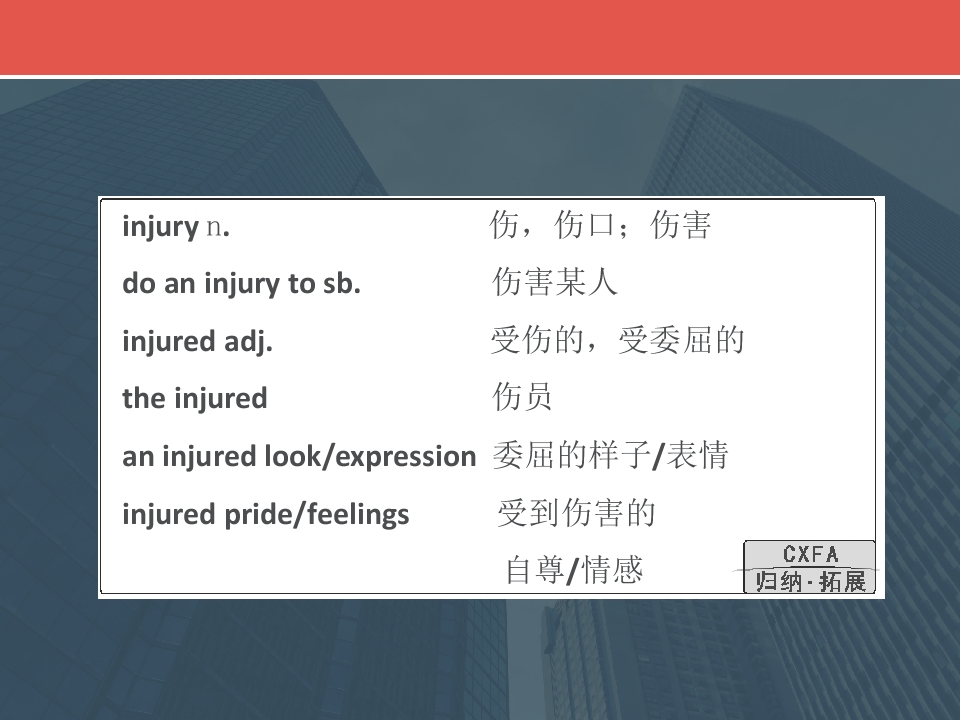 injury n. 伤，伤口；伤害

do an injury to sb. 伤害某人

injured adj. 受伤的，受委屈的

the injured 伤员

an injured look/expression 委屈的样子/表情

injured pride/feelings 受到伤害的自尊/情感

CXFA
归纳·拓展